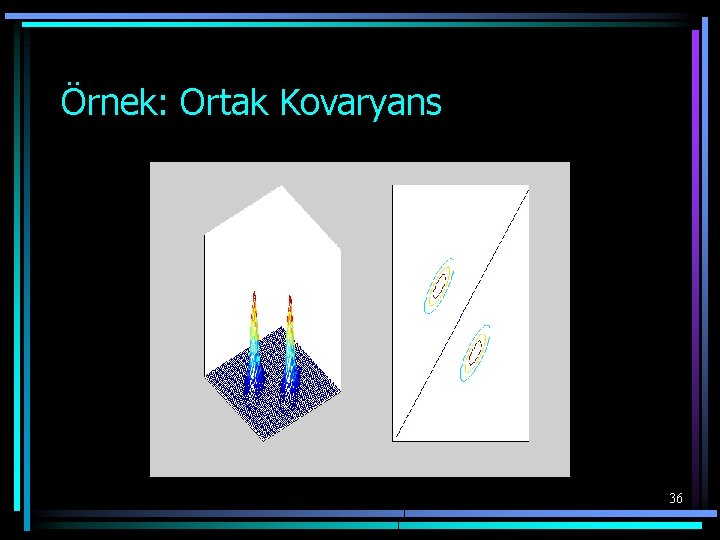 Örnek: Ortak Kovaryans

36